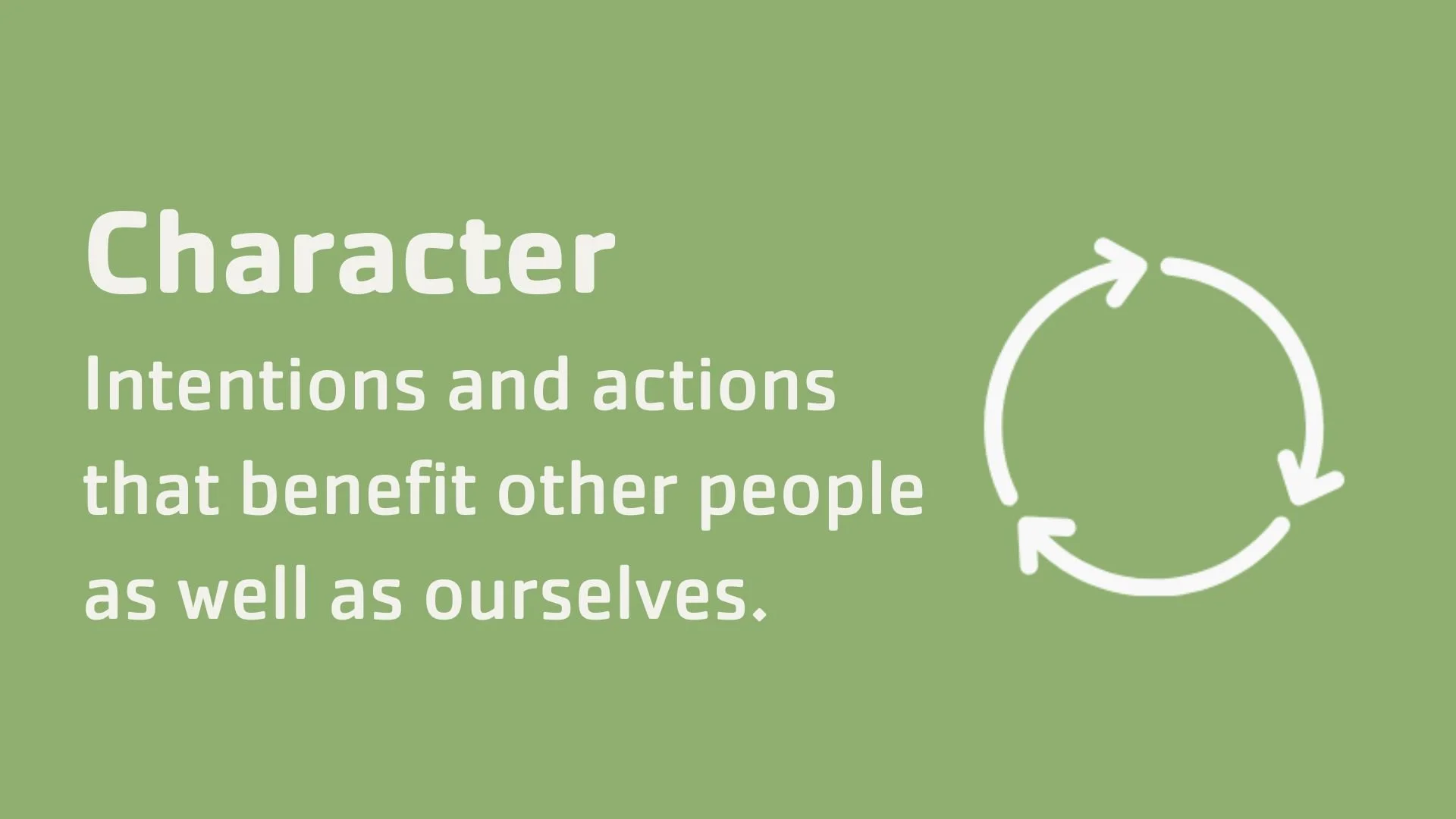 Character

Intentions and actions that benefit other people as well as ourselves.